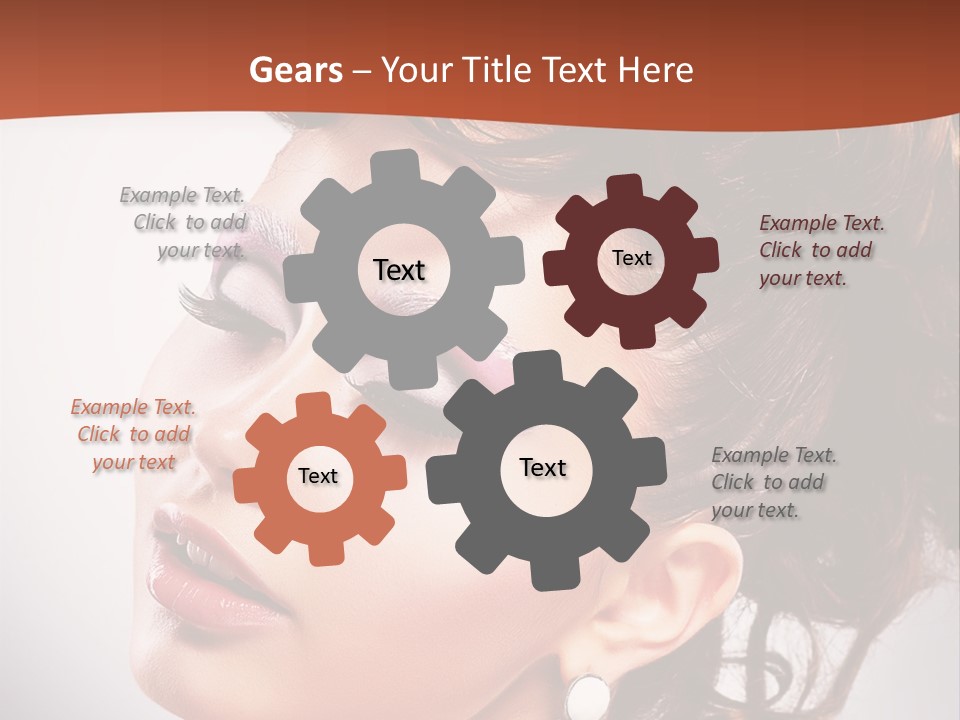 Gears – Your Title Text Here

Example Text. Click to add your text.

Text

Text

Example Text. Click to add your text.

Example Text. Click to add your text

Text

Text

Example Text. Click to add your text.